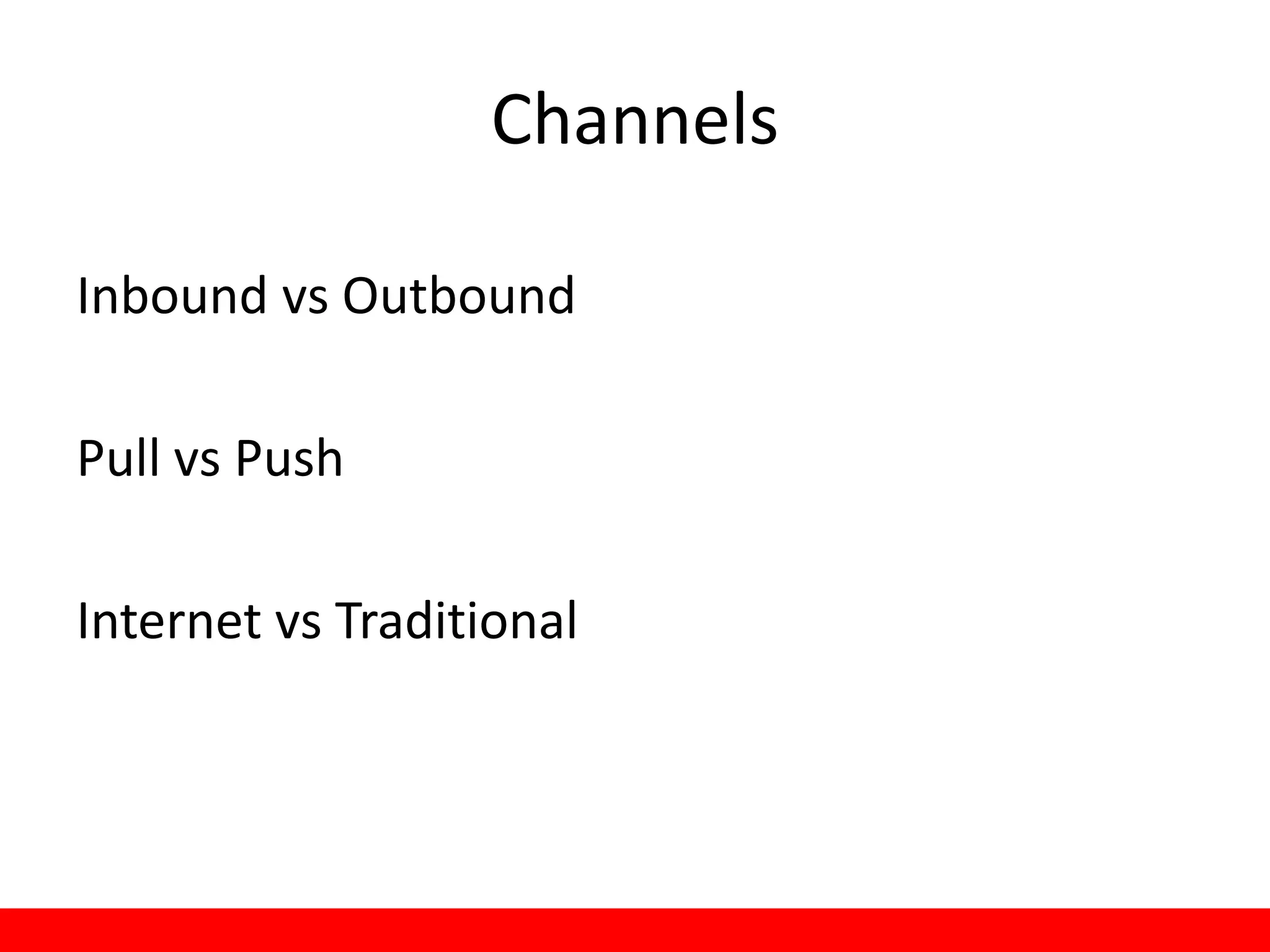 Channels

Inbound vs Outbound

Pull vs Push

Internet vs Traditional